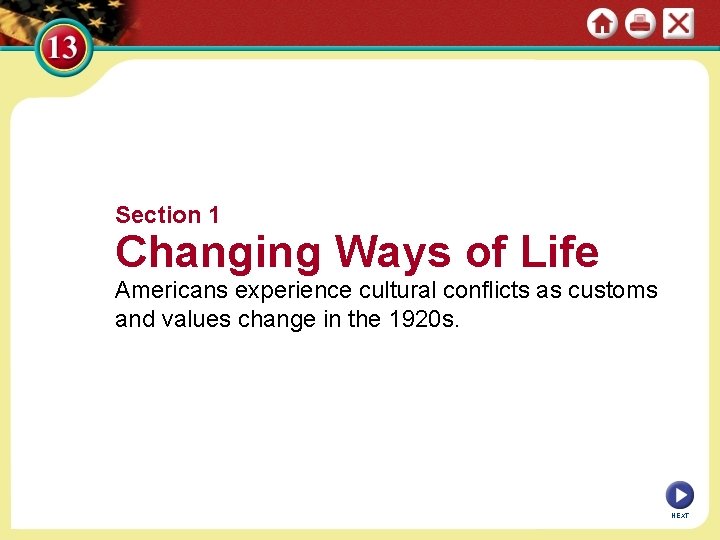 13

Section 1

Changing Ways of Life

Americans experience cultural conflicts as customs and values change in the 1920s.

NEXT